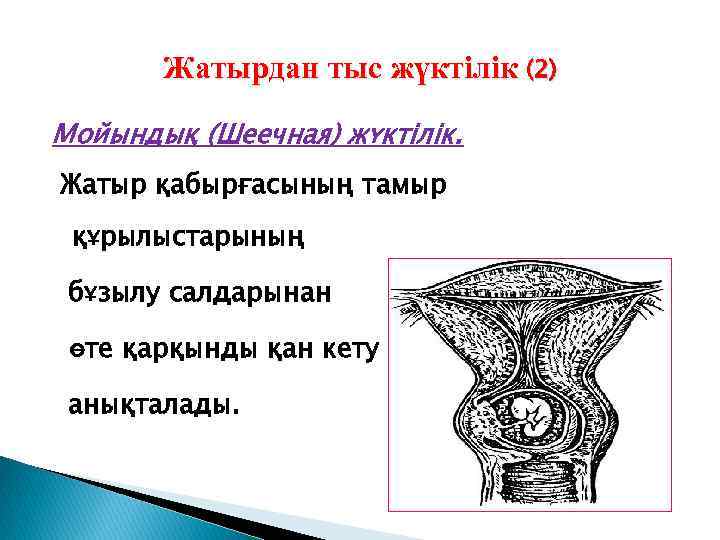 Жатырдан тыс жүктілік (2)

Мойындық (Шеечная) жүктілік.

Жатыр қабырғасының тамыр құрылыстарының бұзылу салдарынан өте қарқынды қан кету анықталады.